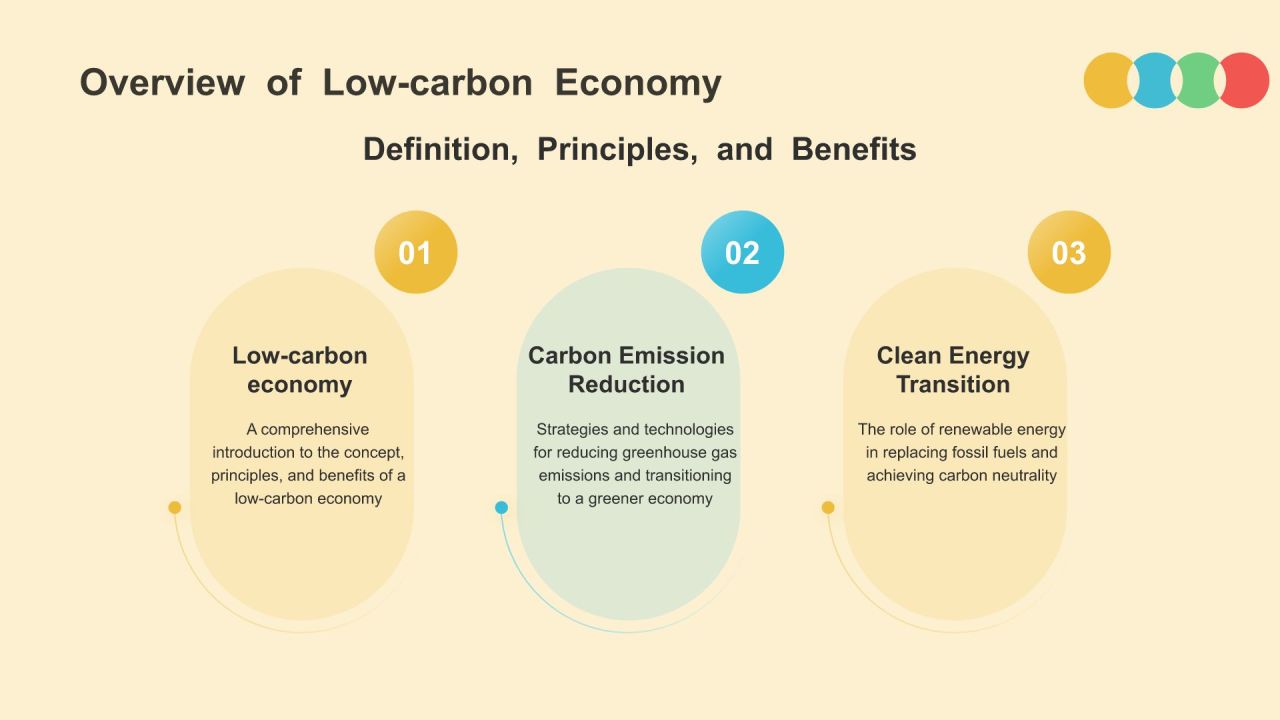 Overview of Low-carbon Economy

Definition, Principles, and Benefits

01

Low-carbon economy

A comprehensive introduction to the concept, principles, and benefits of a low-carbon economy

02

Carbon Emission Reduction

Strategies and technologies for reducing greenhouse gas emissions and transitioning to a greener economy

03

Clean Energy Transition

The role of renewable energy in replacing fossil fuels and achieving carbon neutrality